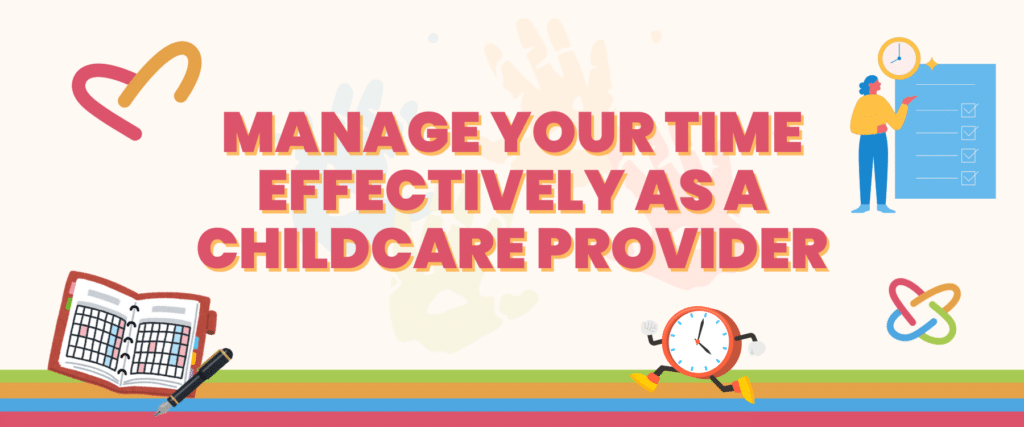 MANAGE YOUR TIME EFFECTIVELY AS A CHILDCARE PROVIDER